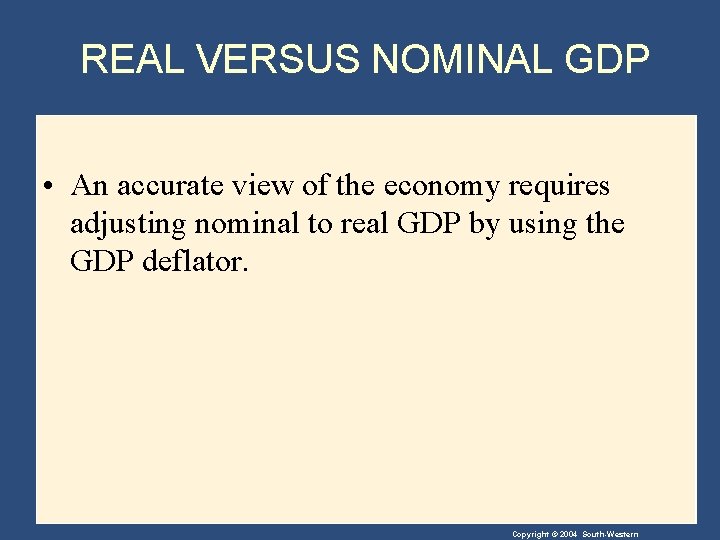 REAL VERSUS NOMINAL GDP

• An accurate view of the economy requires adjusting nominal to real GDP by using the GDP deflator.

Copyright © 2004 South-Western